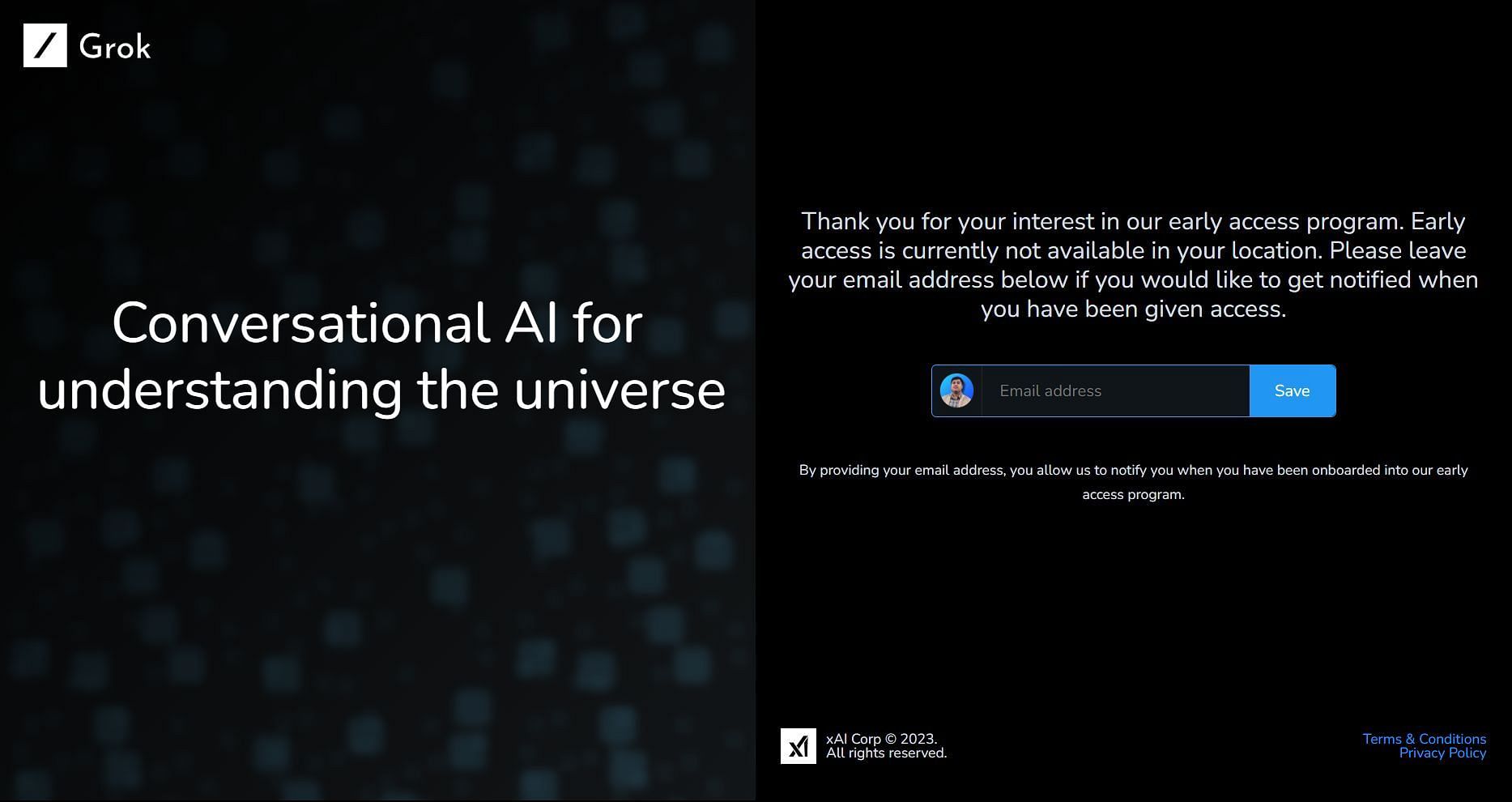 Grok

Conversational AI for understanding the universe

Thank you for your interest in our early access program. Early access is currently not available in your location. Please leave your email address below if you would like to get notified when you have been given access.

Email address

Save

By providing your email address, you allow us to notify you when you have been onboarded into our early access program.

xAI Corp © 2023.
All rights reserved.

Terms & Conditions
Privacy Policy